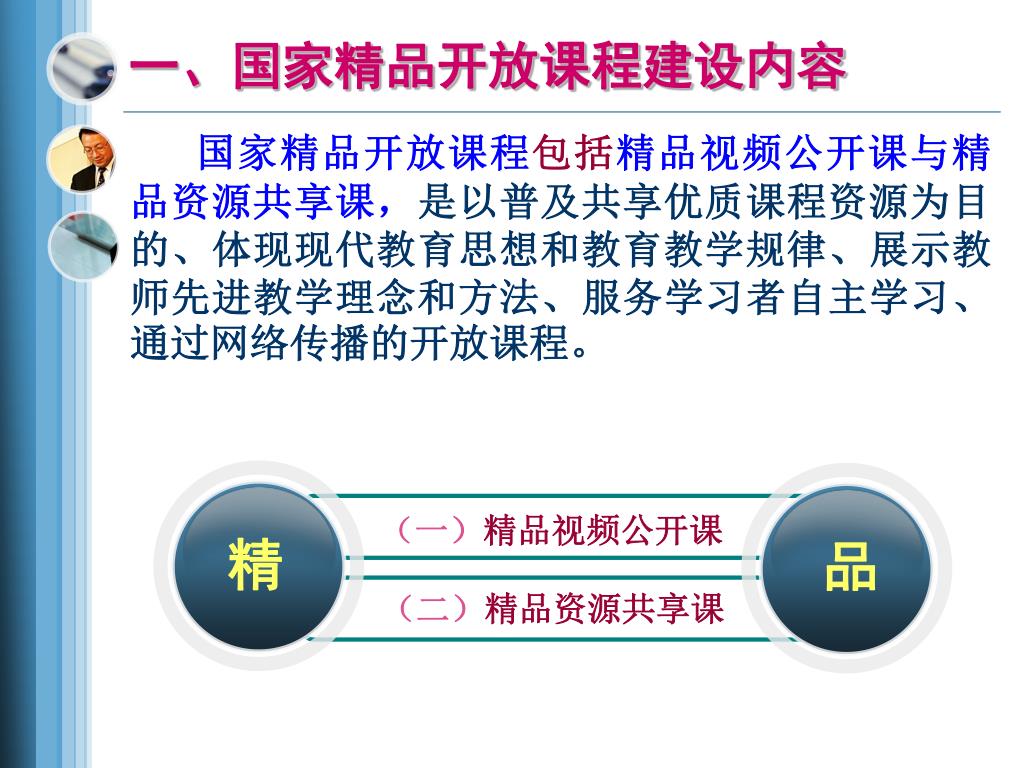 一、国家精品开放课程建设内容

国家精品开放课程包括精品视频公开课与精品资源共享课，是以普及共享优质课程资源为目的、体现现代教育思想和教育教学规律、展示教师先进教学理念和方法、服务学习者自主学习、通过网络传播的开放课程。

精

（一）精品视频公开课

（二）精品资源共享课

品